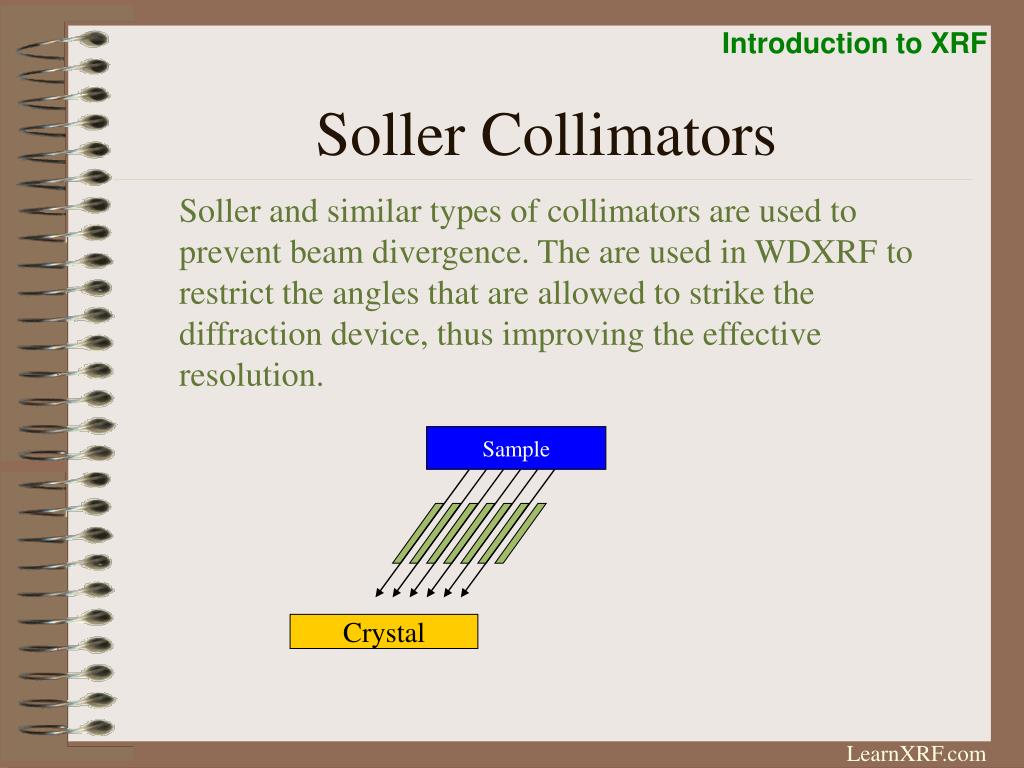 Introduction to XRF

Soller Collimators

Soller and similar types of collimators are used to prevent beam divergence. The are used in WDXRF to restrict the angles that are allowed to strike the diffraction device, thus improving the effective resolution.

Sample

Crystal

LearnXRF.com